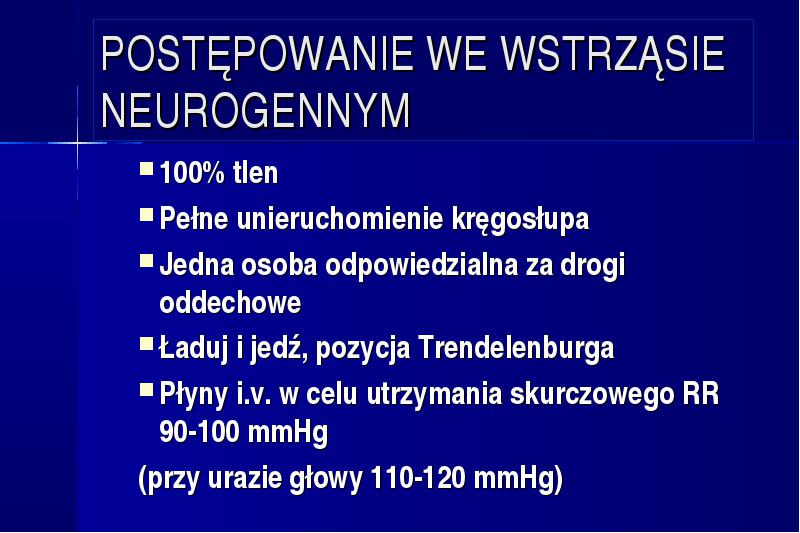 POSTĘPOWANIE WE WSTRZĄSIE NEUROGENNYM

- 100% tlen
- Pełne unieruchomienie kręgosłupa
- Jedna osoba odpowiedzialna za drogi oddechowe
- Ładuj i jedź, pozycja Trendelenburga
- Płyny i.v. w celu utrzymania skurczowego RR 90-100 mmHg

(przy urazie głowy 110-120 mmHg)